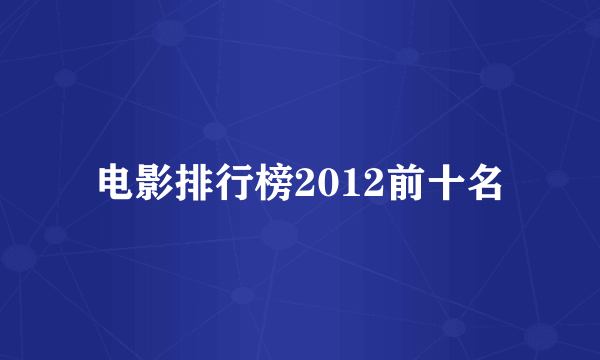 电影排行榜2012前十名